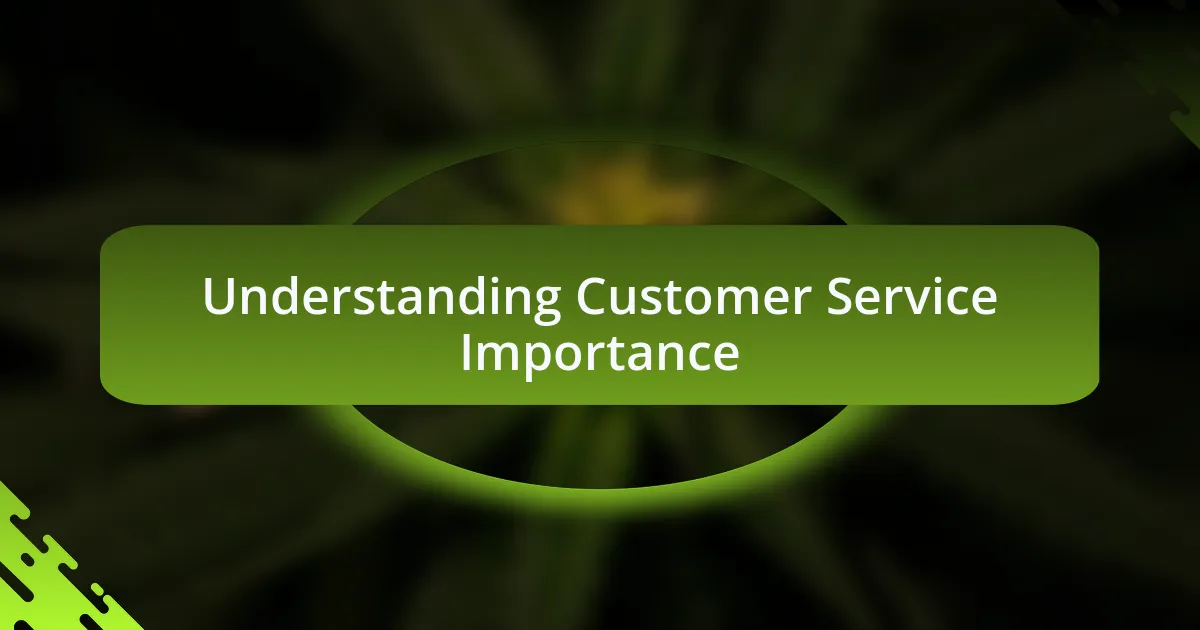 Understanding Customer Service Importance